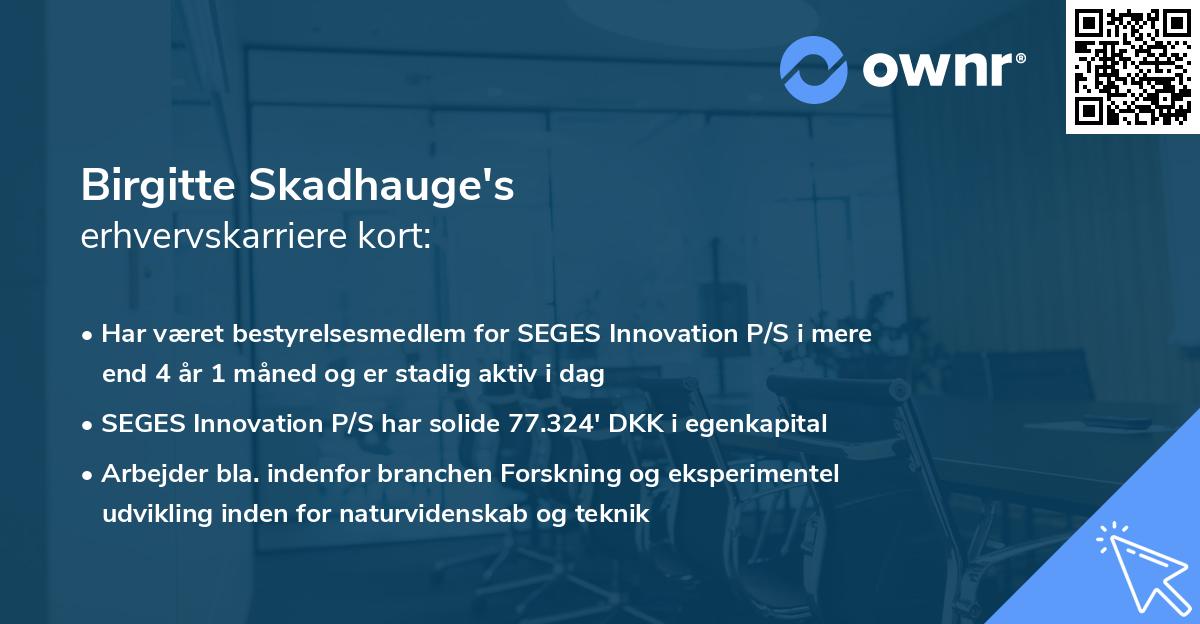 ownr®

Birgitte Skadhauge's
erhvervskarriere kort:

• Har været bestyrelsesmedlem for SEGES Innovation P/S i mere end 4 år 1 måned og er stadig aktiv i dag

• SEGES Innovation P/S har solide 77.324' DKK i egenkapital

• Arbejder bla. indenfor branchen Forskning og eksperimentel udvikling inden for naturvidenskab og teknik